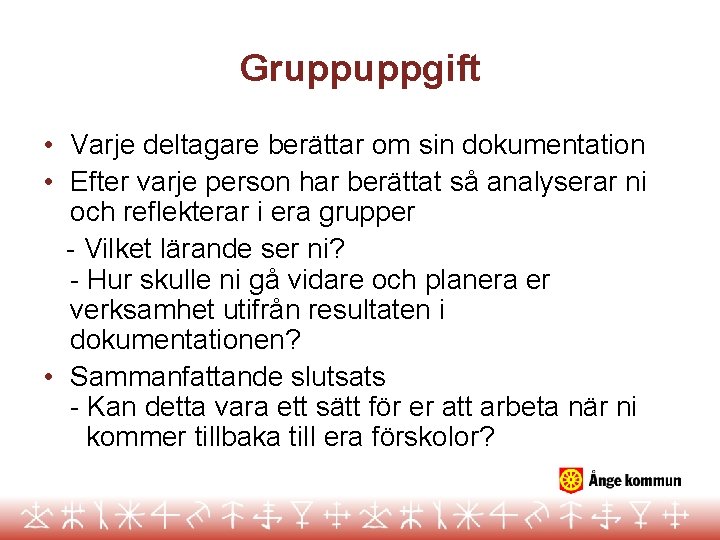 Gruppuppgift

• Varje deltagare berättar om sin dokumentation
• Efter varje person har berättat så analyserar ni och reflekterar i era grupper

- Vilket lärande ser ni?
- Hur skulle ni gå vidare och planera er verksamhet utifrån resultaten i dokumentationen?

• Sammanfattande slutsats
- Kan detta vara ett sätt för er att arbeta när ni kommer tillbaka till era förskolor?

Ånge kommun